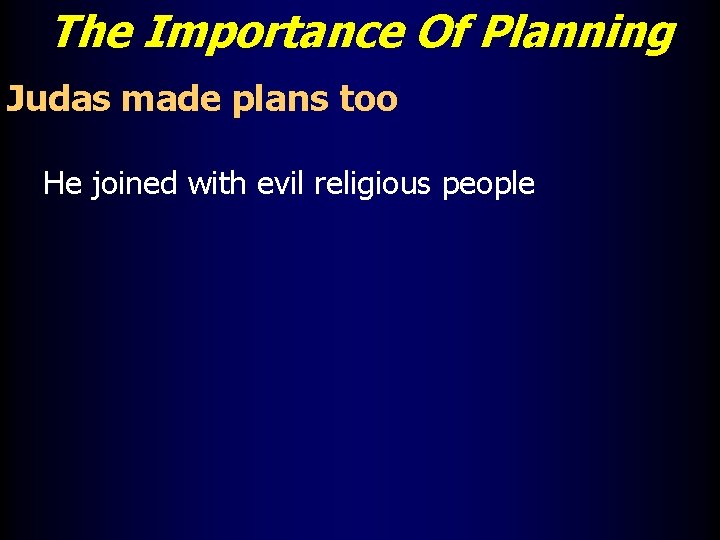 The Importance Of Planning

Judas made plans too

He joined with evil religious people